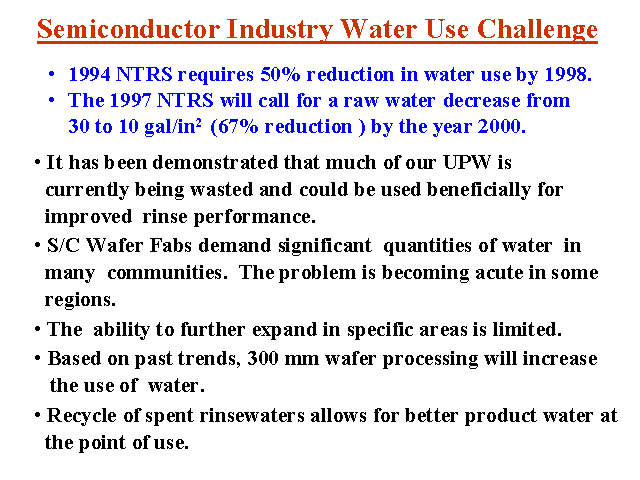 Semiconductor Industry Water Use Challenge

• 1994 NTRS requires 50% reduction in water use by 1998.
• The 1997 NTRS will call for a raw water decrease from 30 to 10 gal/in$^2$ (67% reduction ) by the year 2000.

• It has been demonstrated that much of our UPW is currently being wasted and could be used beneficially for improved rinse performance.
• S/C Wafer Fabs demand significant quantities of water in many communities. The problem is becoming acute in some regions.
• The ability to further expand in specific areas is limited.
• Based on past trends, 300 mm wafer processing will increase the use of water.
• Recycle of spent rinsewaters allows for better product water at the point of use.